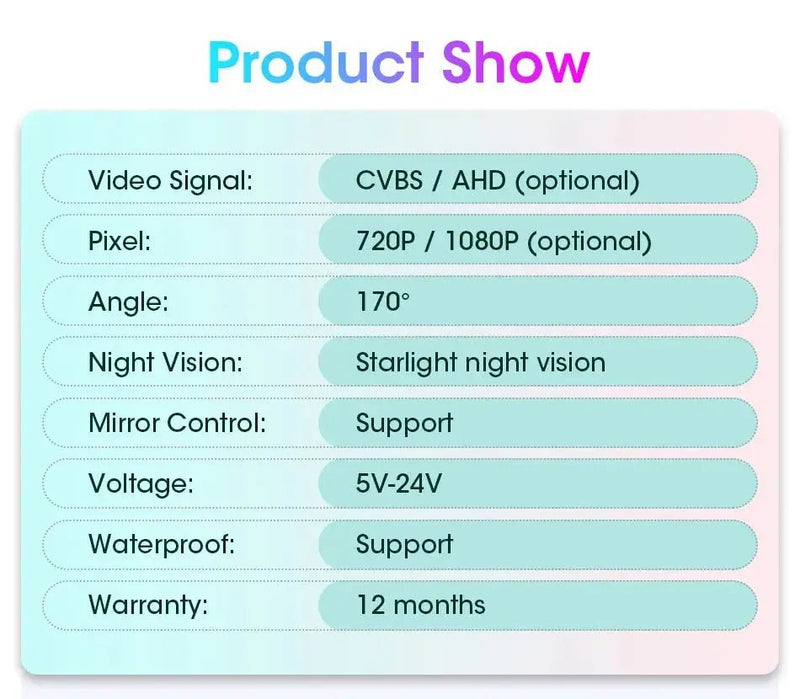 Product Show

| Video Signal: | CVBS / AHD (optional) |
|---|---|
| Pixel: | 720P / 1080P (optional) |
| Angle: | 170° |
| Night Vision: | Starlight night vision |
| Mirror Control: | Support |
| Voltage: | 5V-24V |
| Waterproof: | Support |
| Warranty: | 12 months |